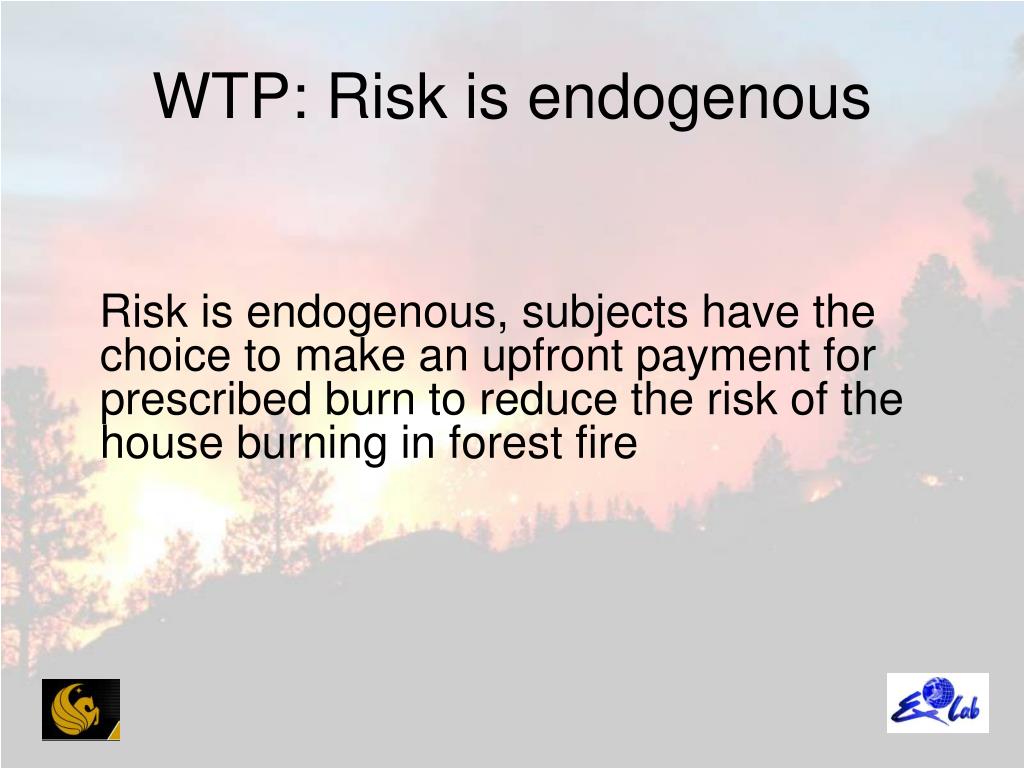 WTP: Risk is endogenous

Risk is endogenous, subjects have the choice to make an upfront payment for prescribed burn to reduce the risk of the house burning in forest fire

E Lab